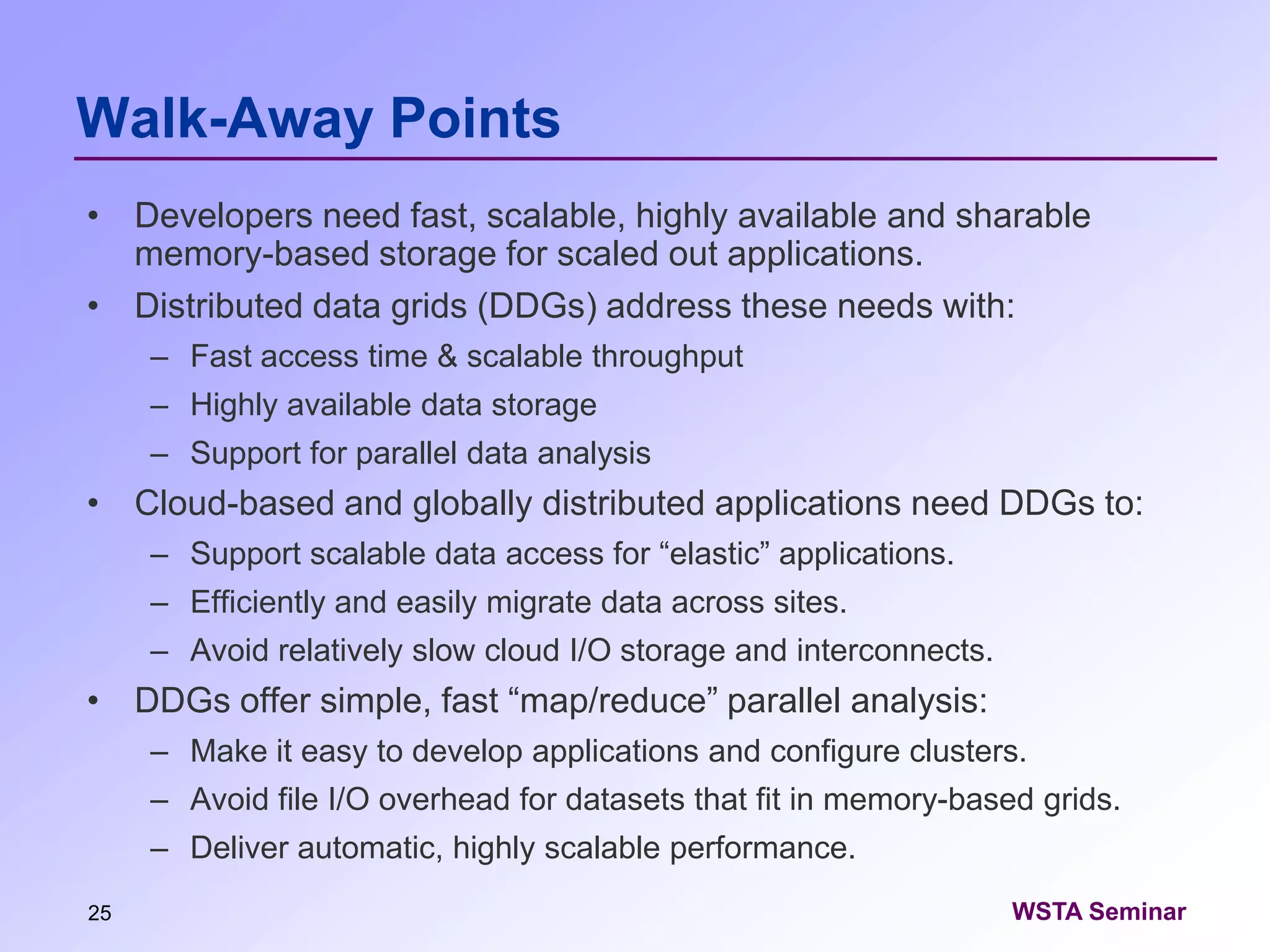 Walk-Away Points

• Developers need fast, scalable, highly available and sharable memory-based storage for scaled out applications.
• Distributed data grids (DDGs) address these needs with:
– Fast access time & scalable throughput
– Highly available data storage
– Support for parallel data analysis
• Cloud-based and globally distributed applications need DDGs to:
– Support scalable data access for “elastic” applications.
– Efficiently and easily migrate data across sites.
– Avoid relatively slow cloud I/O storage and interconnects.
• DDGs offer simple, fast “map/reduce” parallel analysis:
– Make it easy to develop applications and configure clusters.
– Avoid file I/O overhead for datasets that fit in memory-based grids.
– Deliver automatic, highly scalable performance.

25

WSTA Seminar